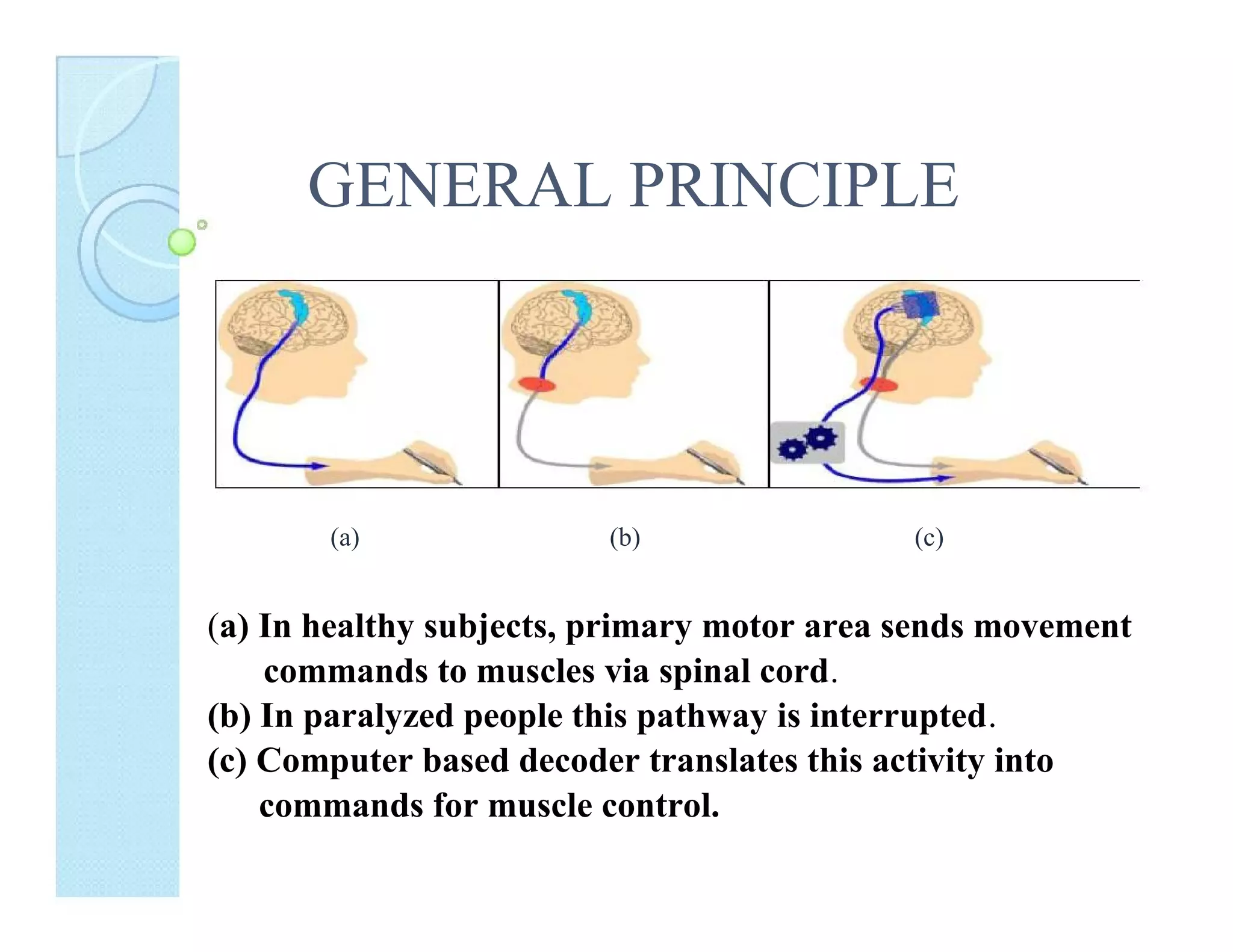 GENERAL PRINCIPLE

(a)

(b)

(c)

(a) In healthy subjects, primary motor area sends movement commands to muscles via spinal cord.
(b) In paralyzed people this pathway is interrupted.
(c) Computer based decoder translates this activity into commands for muscle control.